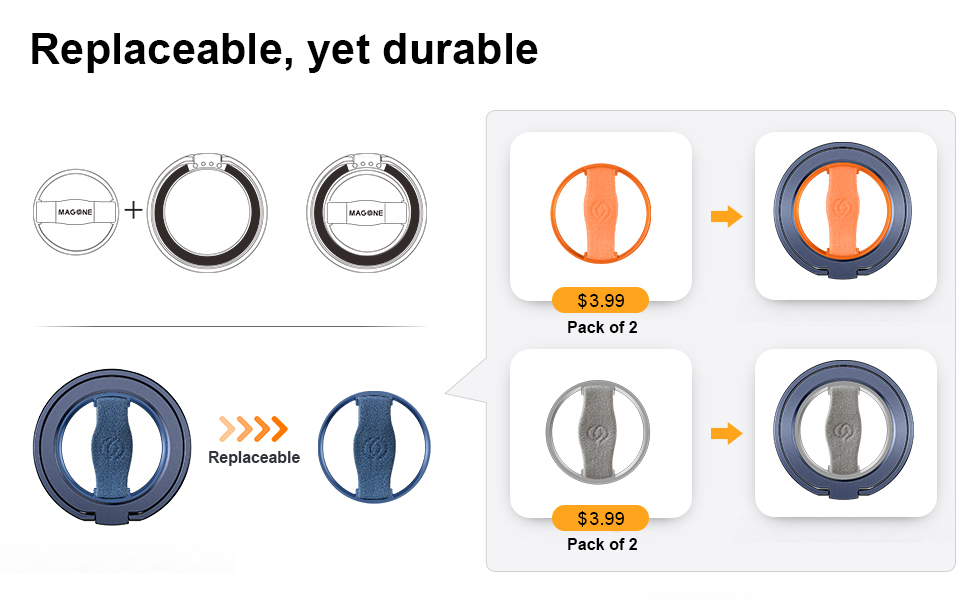 Replaceable, yet durable

MAGONE

+

MAGONE

Replaceable

$3.99
Pack of 2

$3.99
Pack of 2